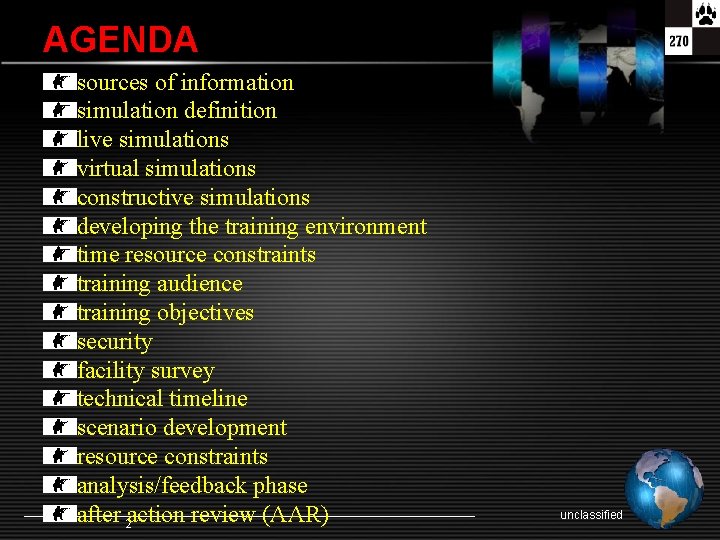 AGENDA

270

sources of information
simulation definition
live simulations
virtual simulations
constructive simulations
developing the training environment
time resource constraints
training audience
training objectives
security
facility survey
technical timeline
scenario development
resource constraints
analysis/feedback phase
after action review (AAR)

2

unclassified